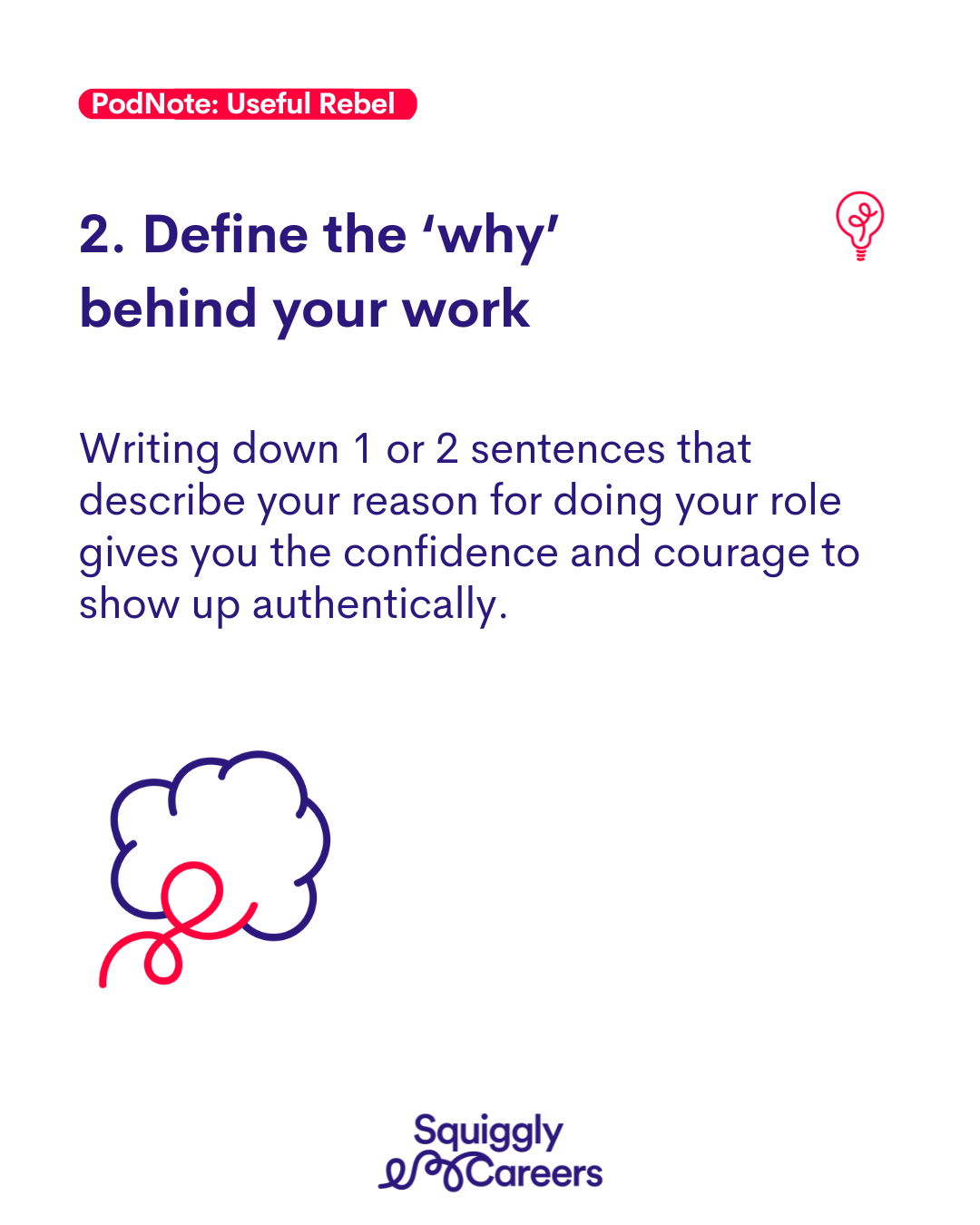 PodNote: Useful Rebel

2. Define the ‘why’ behind your work

Writing down 1 or 2 sentences that describe your reason for doing your role gives you the confidence and courage to show up authentically.

Squiggly Careers